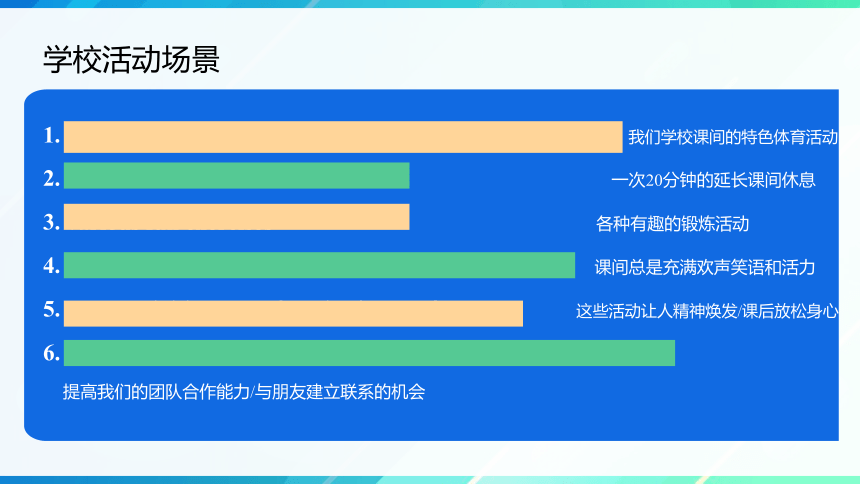 学校活动场景

1. 我们学校课间的特色体育活动

2. 一次20分钟的延长课间休息

3. 各种有趣的锻炼活动

4. 课间总是充满欢声笑语和活力

5. 这些活动让人精神焕发/课后放松身心

6.

提高我们的团队合作能力/与朋友建立联系的机会